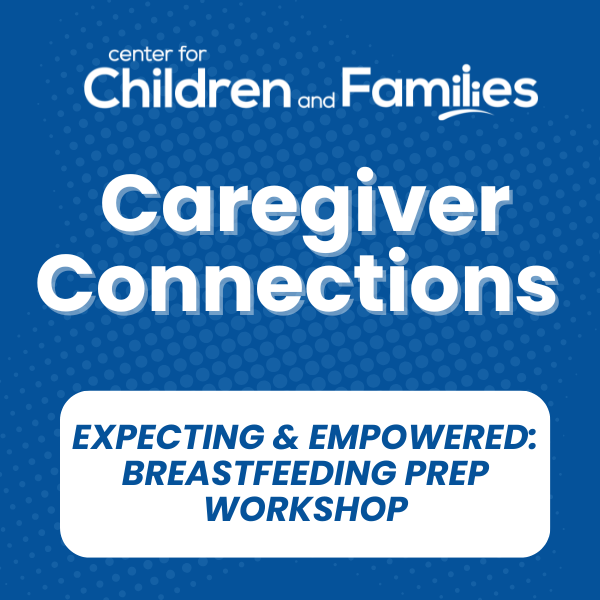 center for Children and Families

Caregiver Connections

EXPECTING & EMPOWERED: BREASTFEEDING PREP WORKSHOP